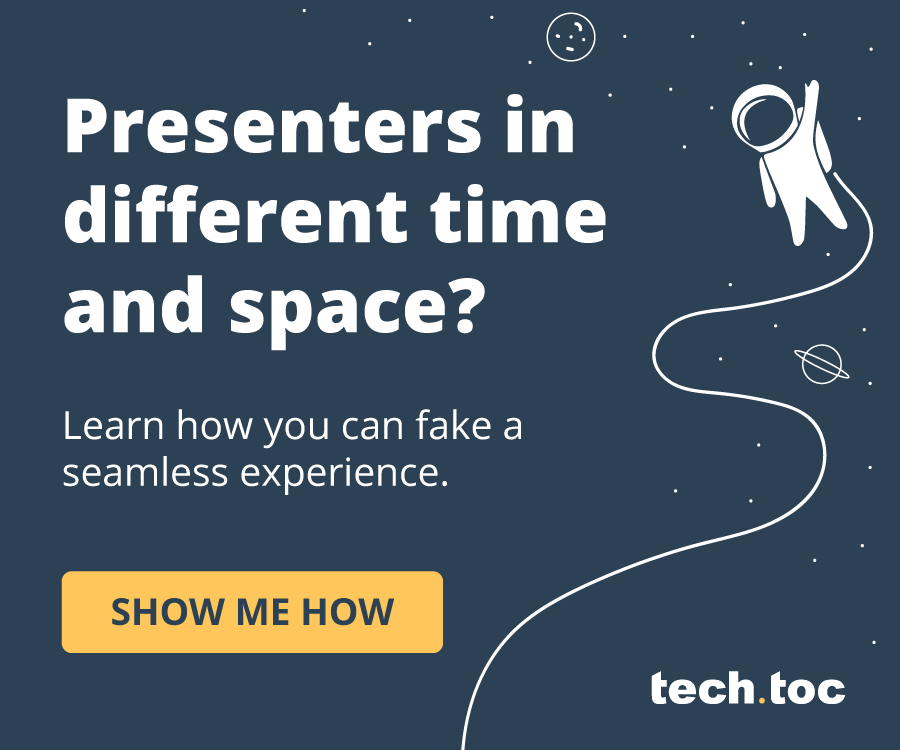 Presenters in different time and space?

Learn how you can fake a seamless experience.

SHOW ME HOW

tech.toc